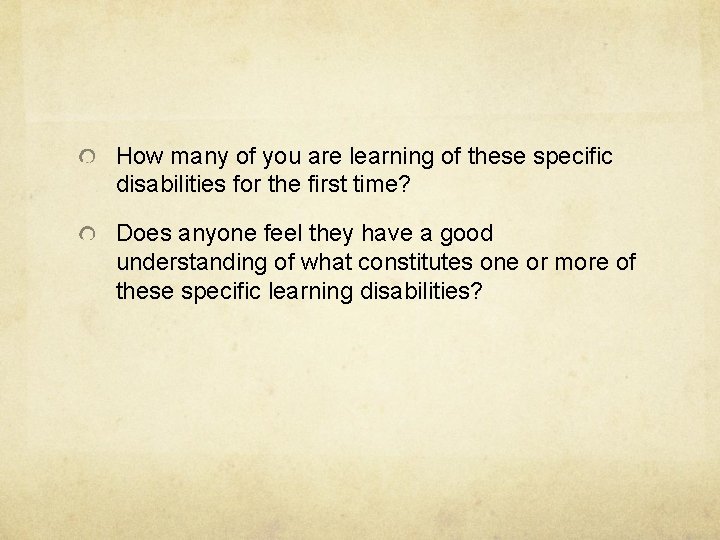 How many of you are learning of these specific disabilities for the first time?

Does anyone feel they have a good understanding of what constitutes one or more of these specific learning disabilities?